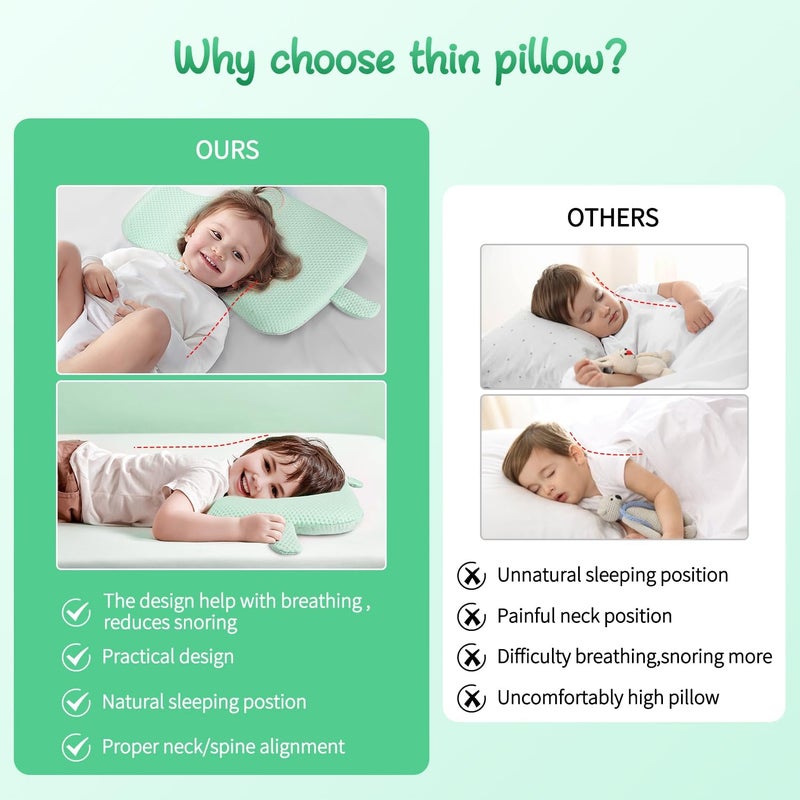 Why choose thin pillow?

OURS

The design help with breathing , reduces snoring

Practical design

Natural sleeping postion

Proper neck/spine alignment

OTHERS

Unnatural sleeping position

Painful neck position

Difficulty breathing,snoring more

Uncomfortably high pillow